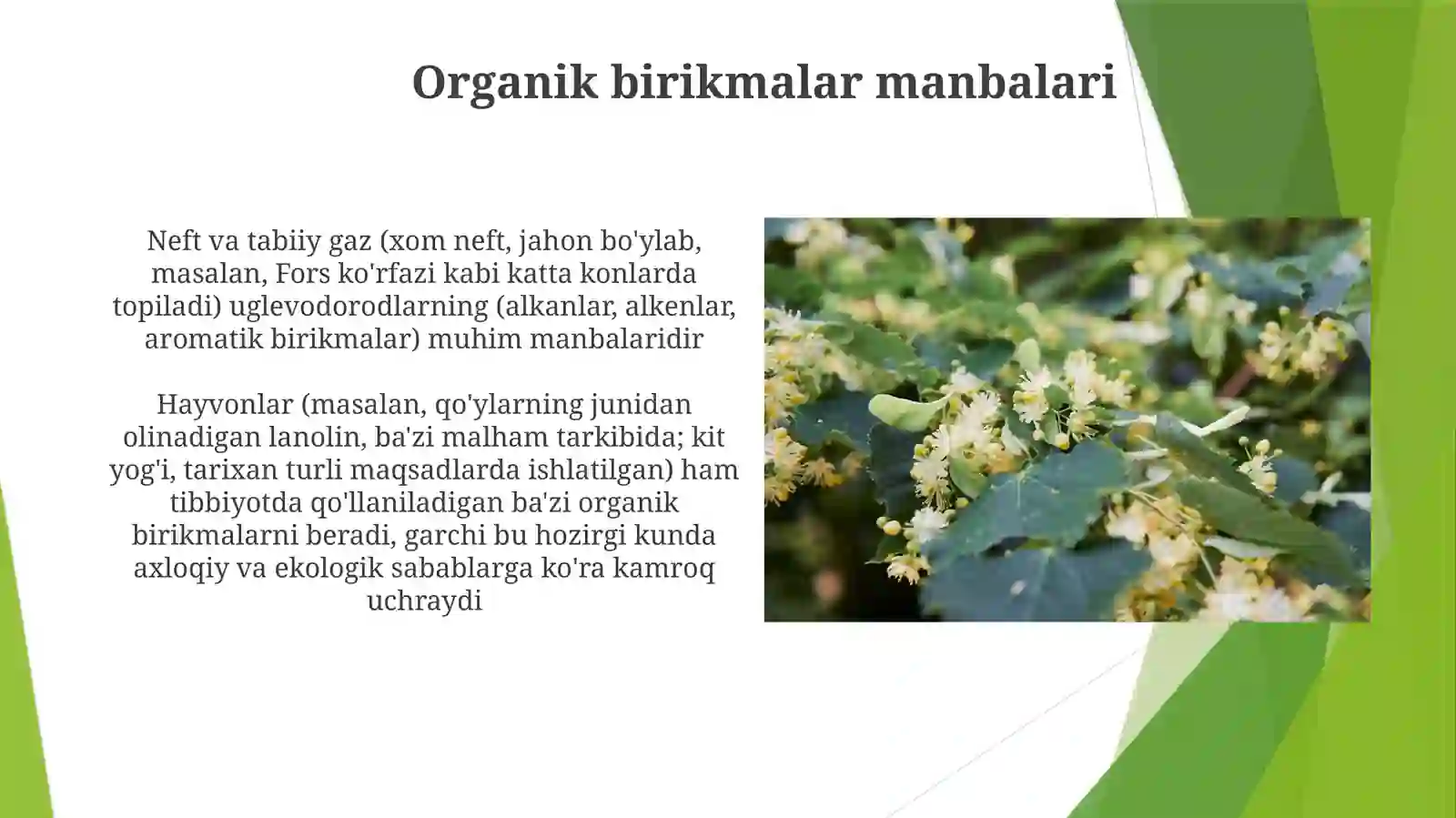 Organik birikmalar manbalari

Neft va tabiiy gaz (xom neft, jahon bo'ylab, masalan, Fors ko'rfazi kabi katta konlarda topiladi) uglevodorodlarning (alkanlar, alkenlar, aromatik birikmalar) muhim manbalaridir

Hayvonlar (masalan, qo'ylarning junidan olinadigan lanolin, ba'zi malham tarkibida; kit yog'i, tarixan turli maqsadlarda ishlatilgan) ham tibbiyotda qo'llaniladigan ba'zi organik birikmalarni beradi, garchi bu hozirgi kunda axloqiy va ekologik sabablarga ko'ra kamroq uchraydi